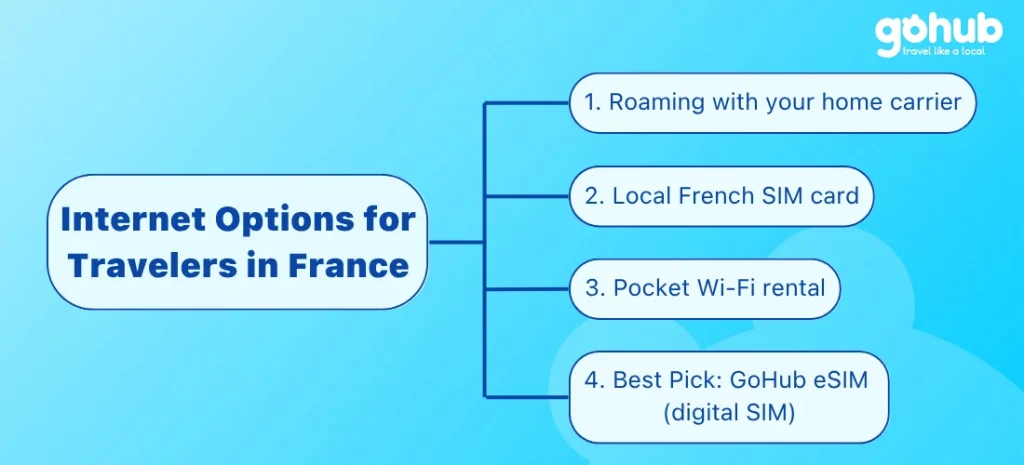 gohub
travel like a local

Internet Options for Travelers in France

1. Roaming with your home carrier

2. Local French SIM card

3. Pocket Wi-Fi rental

4. Best Pick: GoHub eSIM (digital SIM)